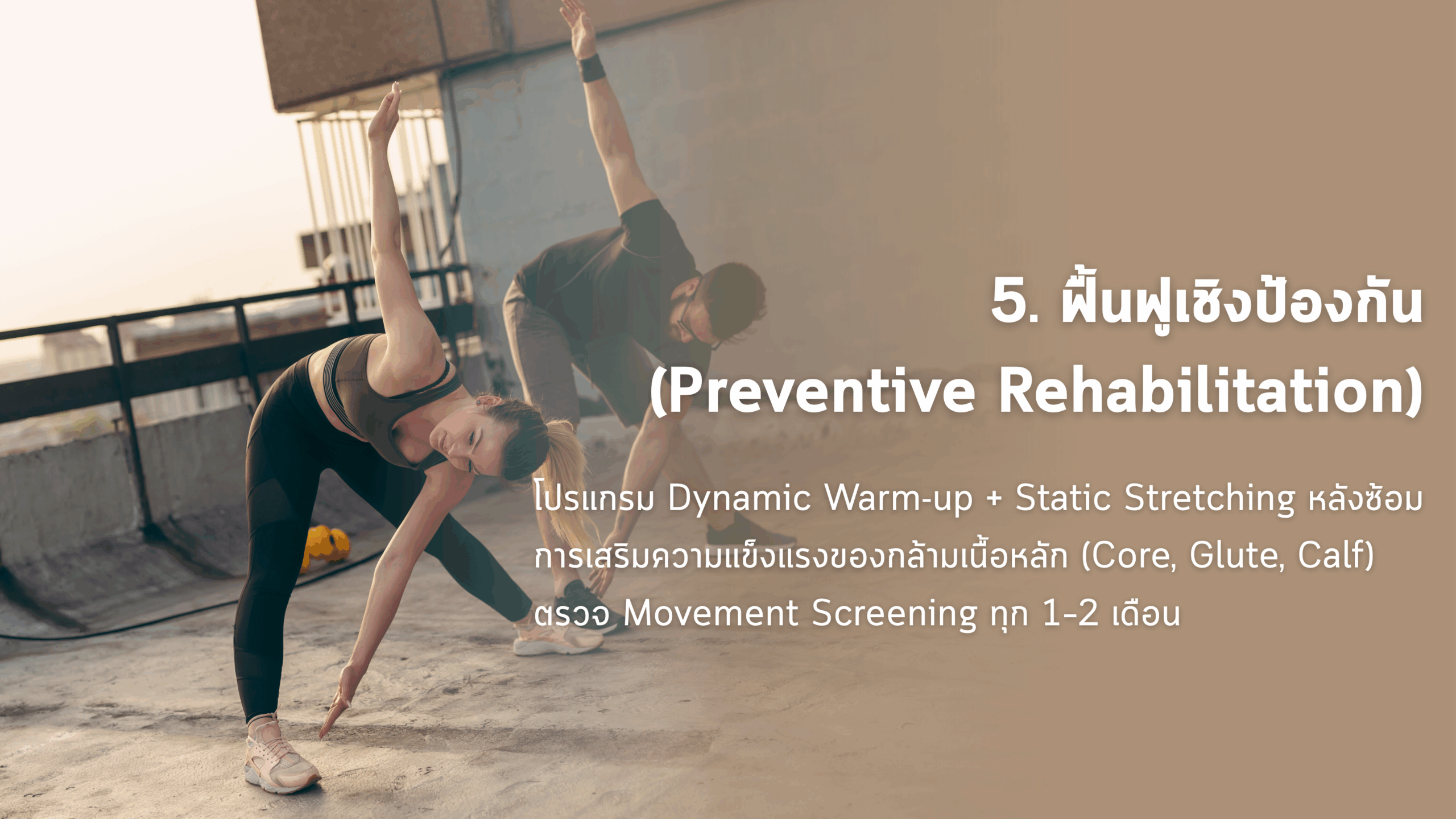 5. ฟื้นฟูเชิงป้องกัน (Preventive Rehabilitation)

โปรแกรม Dynamic Warm-up + Static Stretching หลังซ้อม
การเสริมความแข็งแรงของกล้ามเนื้อหลัก (Core, Glute, Calf)
ตรวจ Movement Screening ทุก 1-2 เดือน